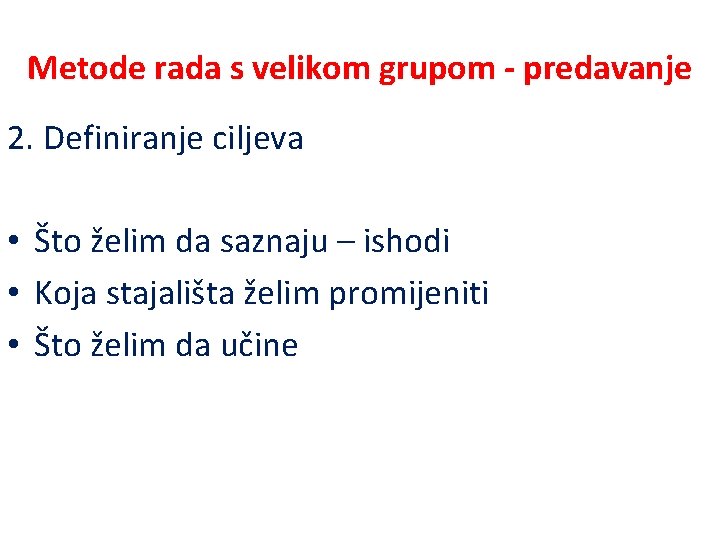 Metode rada s velikom grupom - predavanje

2. Definiranje ciljeva

• Što želim da saznaju – ishodi
• Koja stajališta želim promijeniti
• Što želim da učine